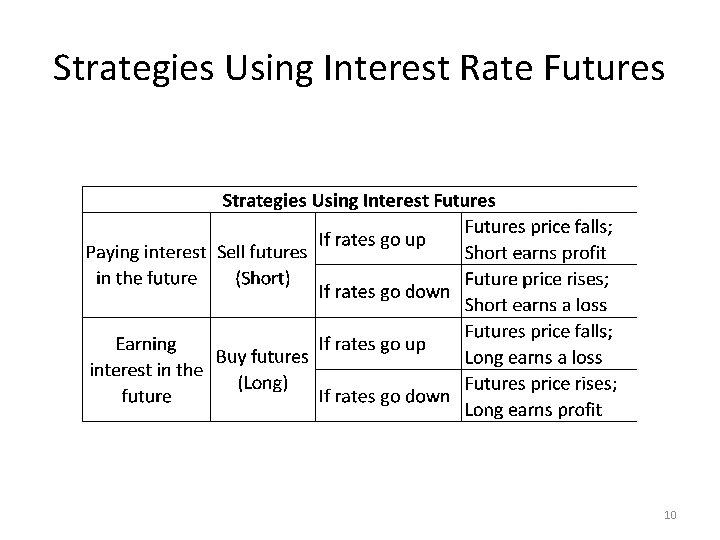 Strategies Using Interest Rate Futures

| Strategies Using Interest Futures | | | |
|---|---|---|---|
| Paying interest in the future | Sell futures (Short) | If rates go up | Futures price falls; Short earns profit |
| | | If rates go down | Future price rises; Short earns a loss |
| Earning interest in the future | Buy futures (Long) | If rates go up | Futures price falls; Long earns a loss |
| | | If rates go down | Futures price rises; Long earns profit |

10